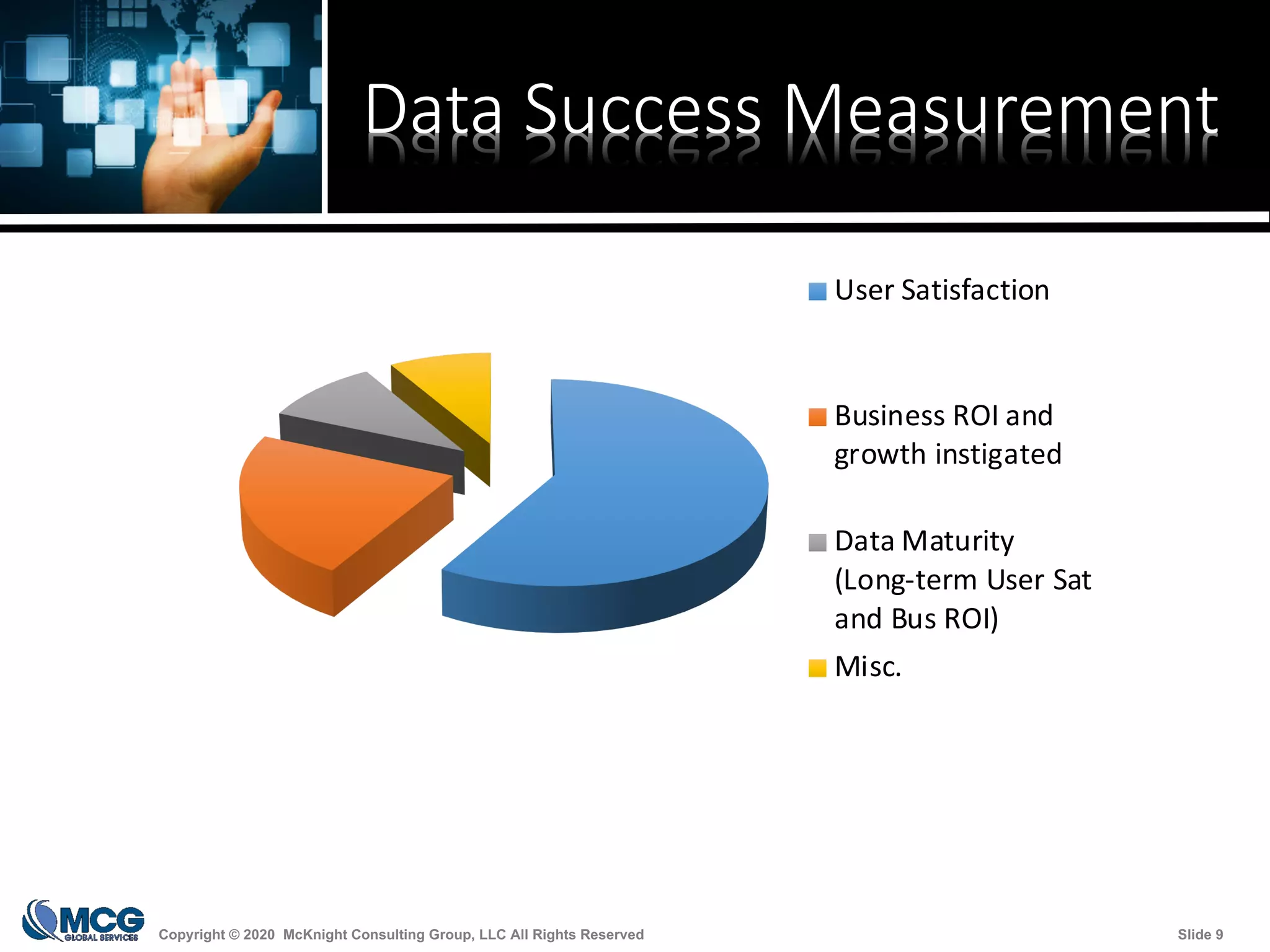 Data Success Measurement

User Satisfaction

Business ROI and growth instigated

Data Maturity (Long-term User Sat and Bus ROI)

Misc.

MCG GLOBAL SERVICES

Copyright © 2020 McKnight Consulting Group, LLC All Rights Reserved

Slide 9